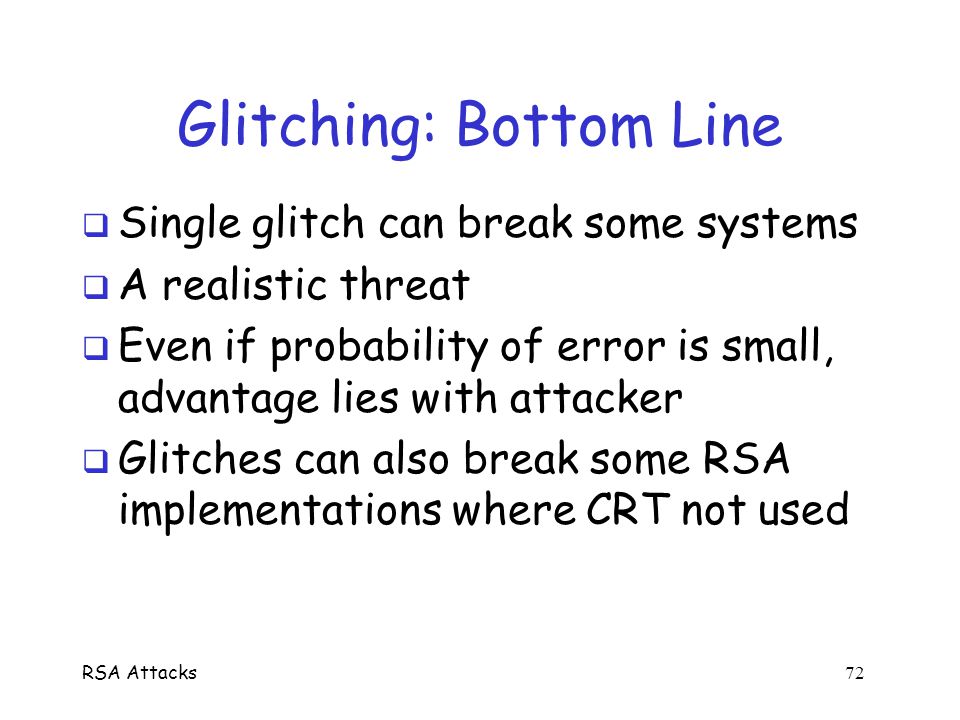 Glitching: Bottom Line

❑ Single glitch can break some systems
❑ A realistic threat
❑ Even if probability of error is small, advantage lies with attacker
❑ Glitches can also break some RSA implementations where CRT not used

RSA Attacks

72